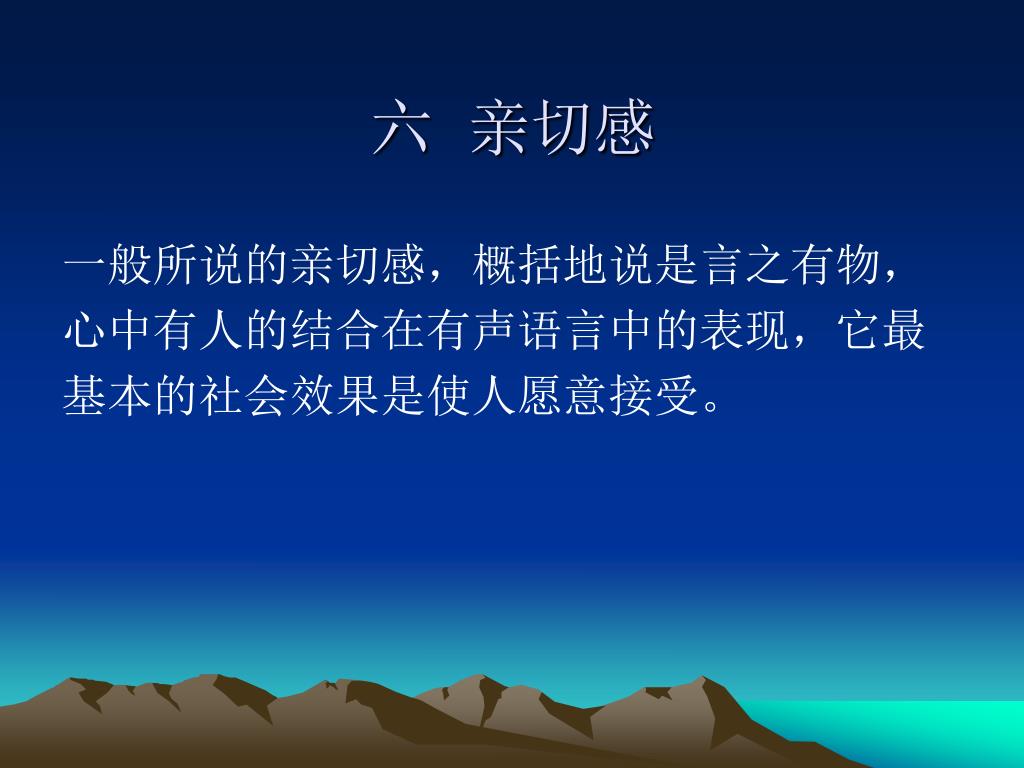 六 亲切感

一般所说的亲切感，概括地说是言之有物，心中有人的结合在有声语言中的表现，它最基本的社会效果是使人愿意接受。